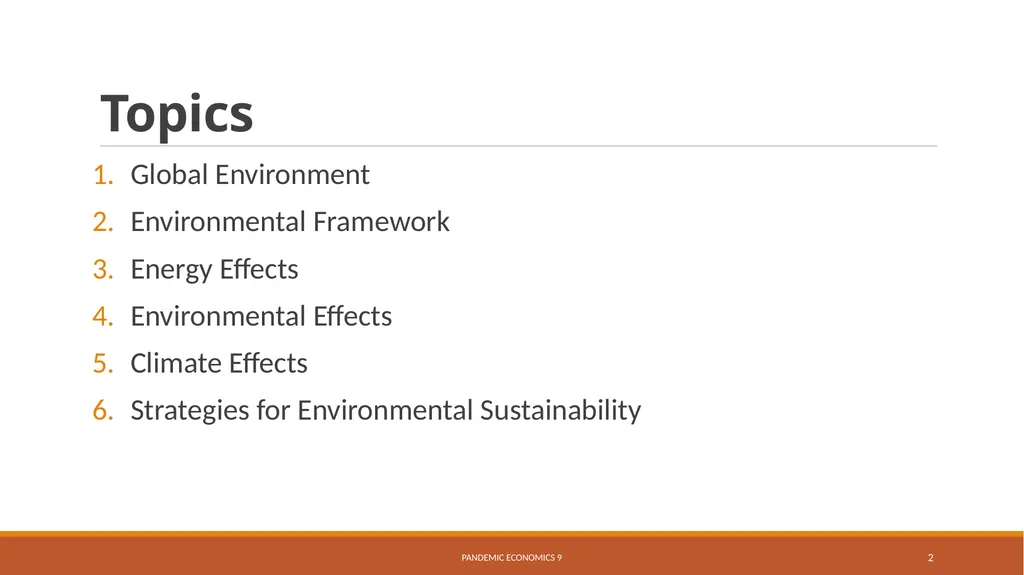 Topics

1. Global Environment
2. Environmental Framework
3. Energy Effects
4. Environmental Effects
5. Climate Effects
6. Strategies for Environmental Sustainability

PANDEMIC ECONOMICS 9

2